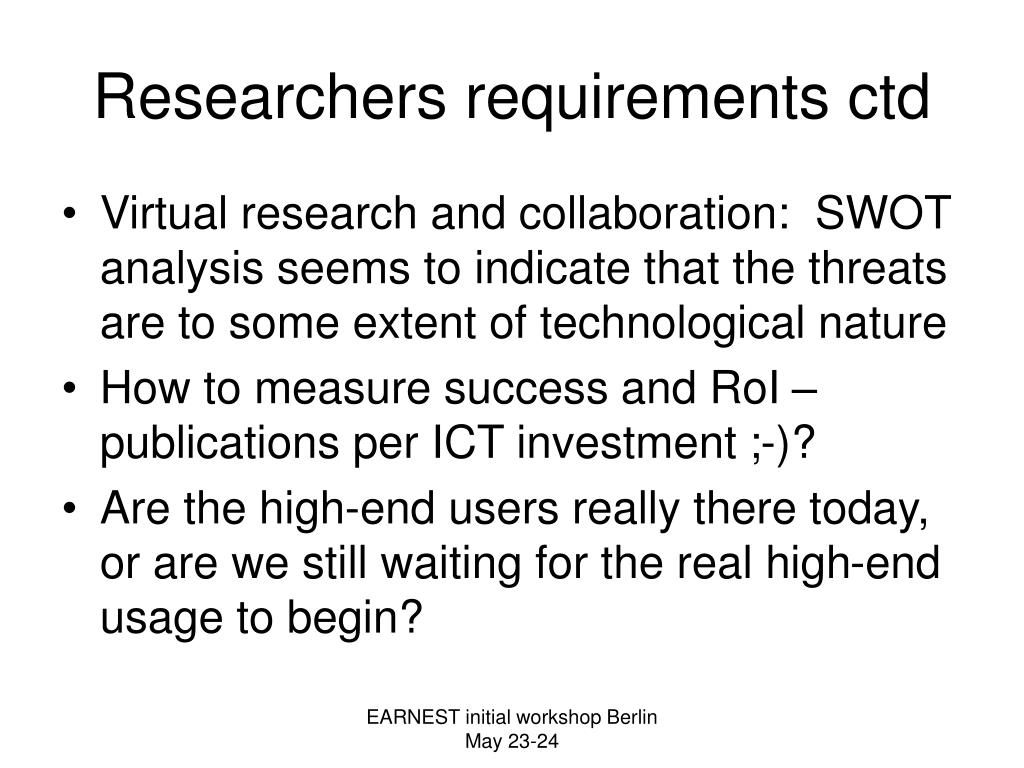 Researchers requirements ctd

• Virtual research and collaboration: SWOT analysis seems to indicate that the threats are to some extent of technological nature
• How to measure success and RoI – publications per ICT investment ;-)?
• Are the high-end users really there today, or are we still waiting for the real high-end usage to begin?

EARNEST initial workshop Berlin
May 23-24